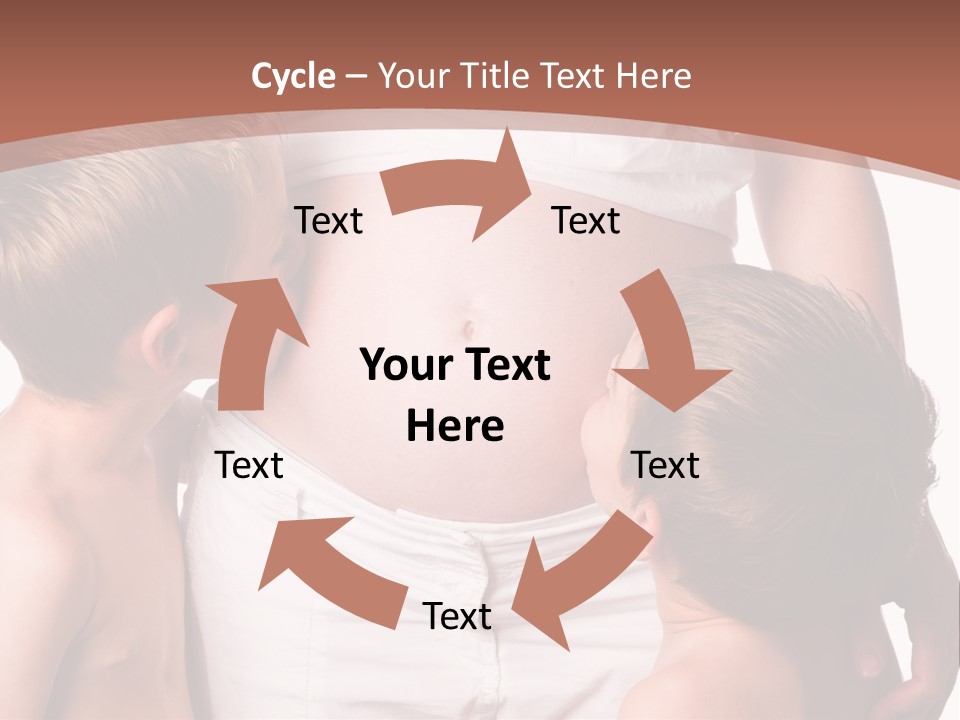 Cycle – Your Title Text Here

Text

Text

Your Text Here

Text

Text

Text